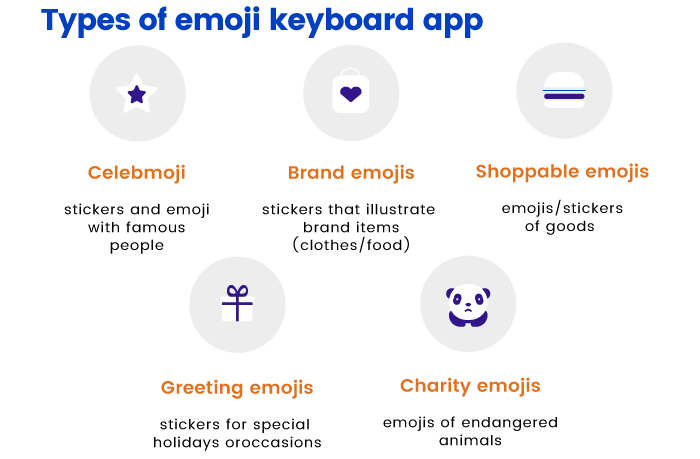 Types of emoji keyboard app

Celebmoji

stickers and emoji with famous people

Brand emojis

stickers that illustrate brand items (clothes/food)

Shoppable emojis

emojis/stickers of goods

Greeting emojis

stickers for special holidays oroccasions

Charity emojis

emojis of endangered animals